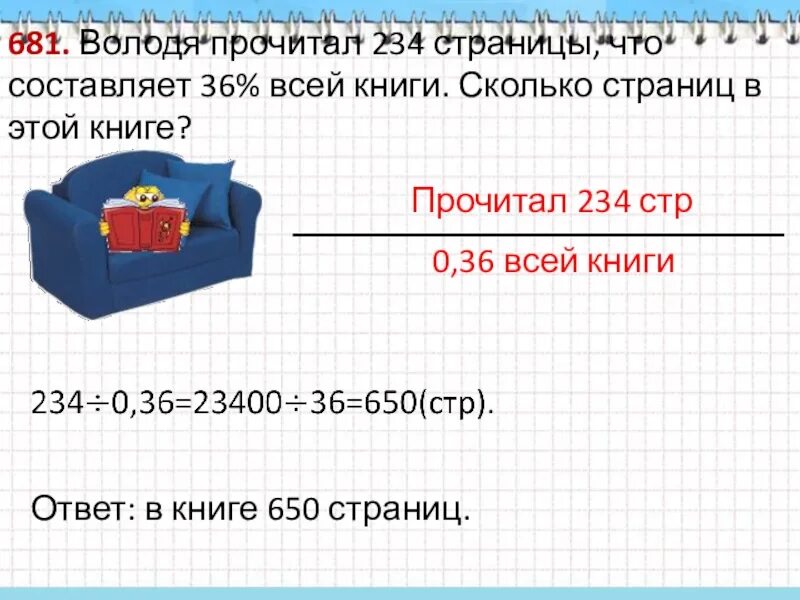 681. Володя прочитал 234 страницы, что составляет 36% всей книги. Сколько страниц в этой книге?

Прочитал 234 стр

0,36 всей книги

$234 \div 0,36 = 23400 \div 36 = 650$(стр).

Ответ: в книге 650 страниц.